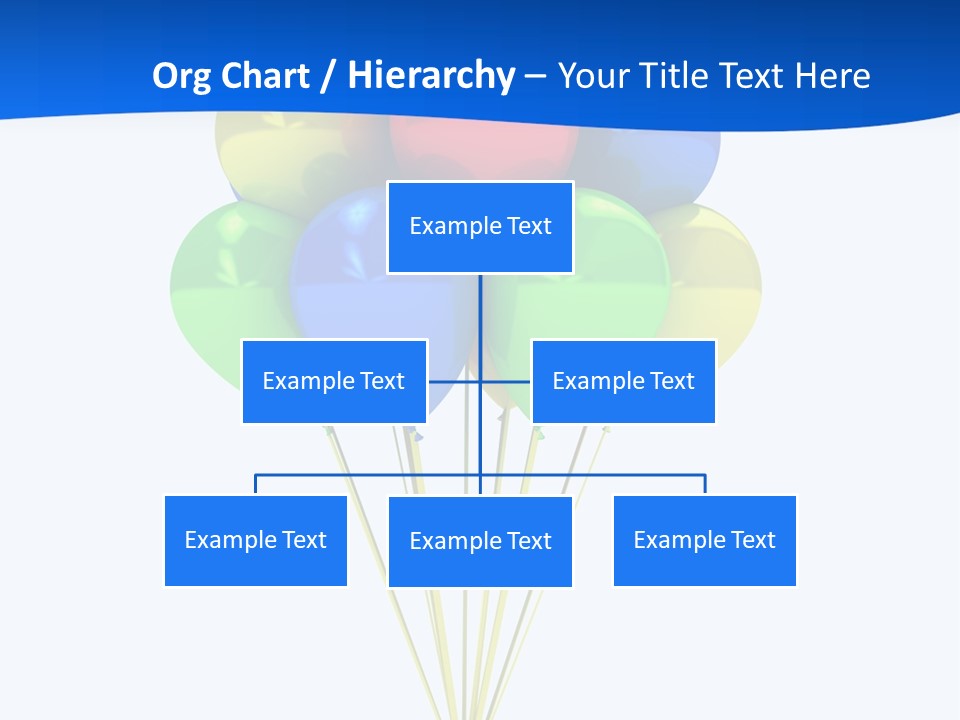 Org Chart / Hierarchy – Your Title Text Here

Example Text

Example Text

Example Text

Example Text

Example Text

Example Text